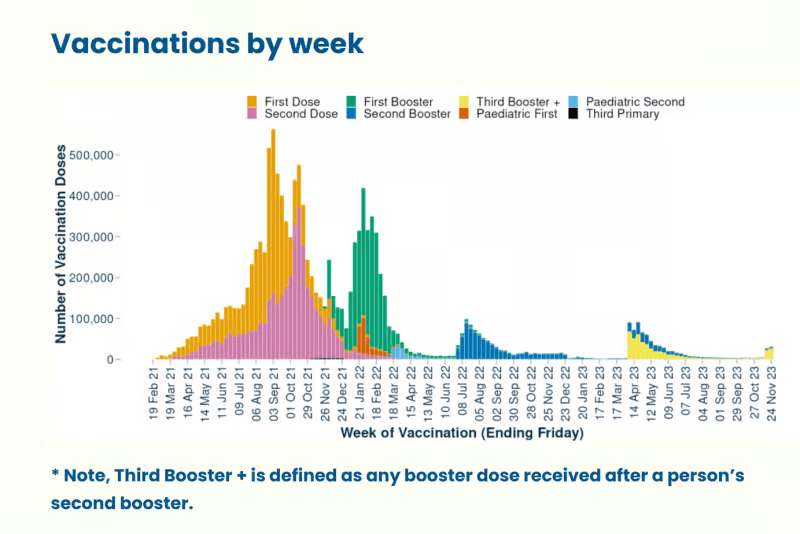 Vaccinations by week

First Dose
Second Dose
First Booster
Second Booster
Third Booster +
Paediatric First
Paediatric Second
Third Primary

Number of Vaccination Doses

500,000
400,000
300,000
200,000
100,000
0

19 Feb 21
19 Mar 21
16 Apr 21
14 May 21
11 Jun 21
09 Jul 21
06 Aug 21
03 Sep 21
01 Oct 21
29 Oct 21
26 Nov 21
24 Dec 21
21 Jan 22
18 Feb 22
18 Mar 22
15 Apr 22
13 May 22
10 Jun 22
08 Jul 22
05 Aug 22
02 Sep 22
30 Sep 22
28 Oct 22
25 Nov 22
23 Dec 22
20 Jan 23
17 Feb 23
17 Mar 23
14 Apr 23
12 May 23
09 Jun 23
07 Jul 23
04 Aug 23
01 Sep 23
29 Sep 23
27 Oct 23
24 Nov 23

Week of Vaccination (Ending Friday)

* Note, Third Booster + is defined as any booster dose received after a person's second booster.